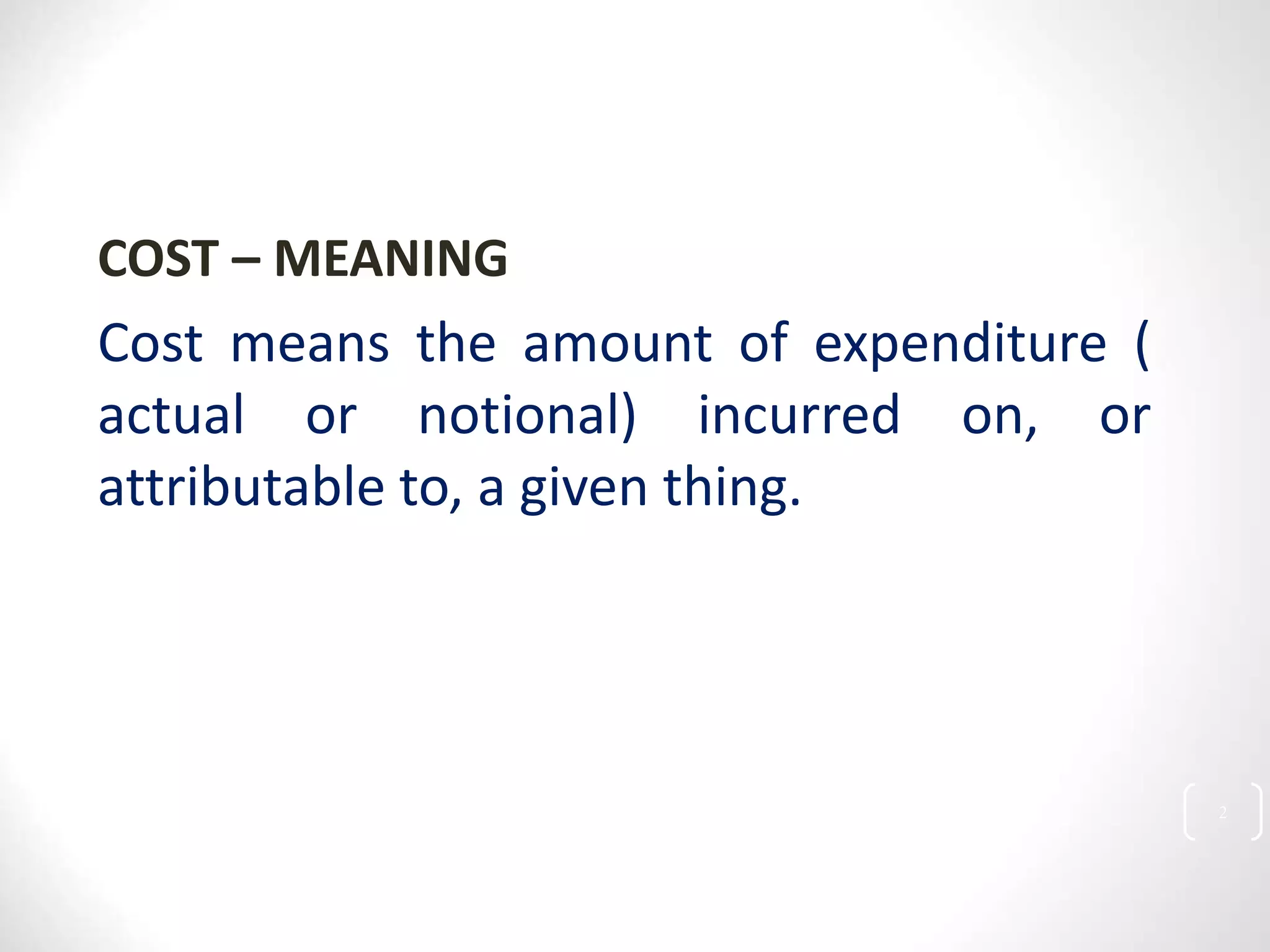 COST – MEANING

Cost means the amount of expenditure ( actual or notional) incurred on, or attributable to, a given thing.

2